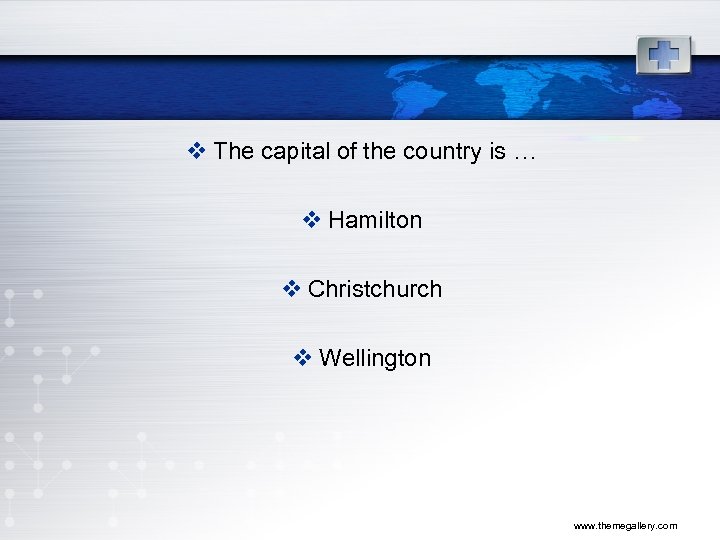 ❖ The capital of the country is …

❖ Hamilton

❖ Christchurch

❖ Wellington

www.themegallery.com